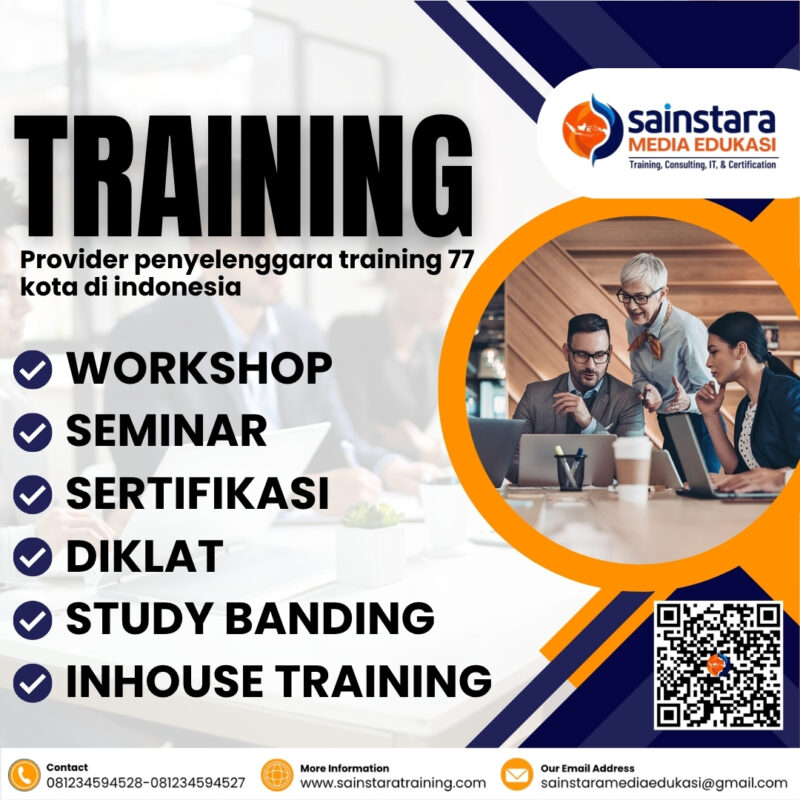 sainstara
MEDIA EDUKASI
Training, Consulting, IT, & Certification

TRAINING

Provider penyelenggara training 77 kota di indonesia

WORKSHOP
SEMINAR
SERTIFIKASI
DIKLAT
STUDY BANDING
INHOUSE TRAINING

Contact
081234594528-081234594527

More Information
www.sainstaratraining.com

Our Email Address
sainstaramediaedukasi@gmail.com